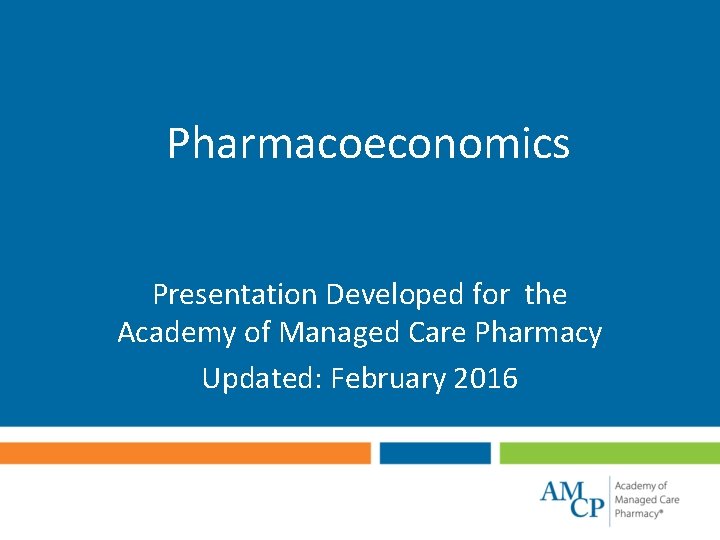 Pharmacoeconomics

Presentation Developed for the Academy of Managed Care Pharmacy

Updated: February 2016

AMCP Academy of Managed Care Pharmacy®